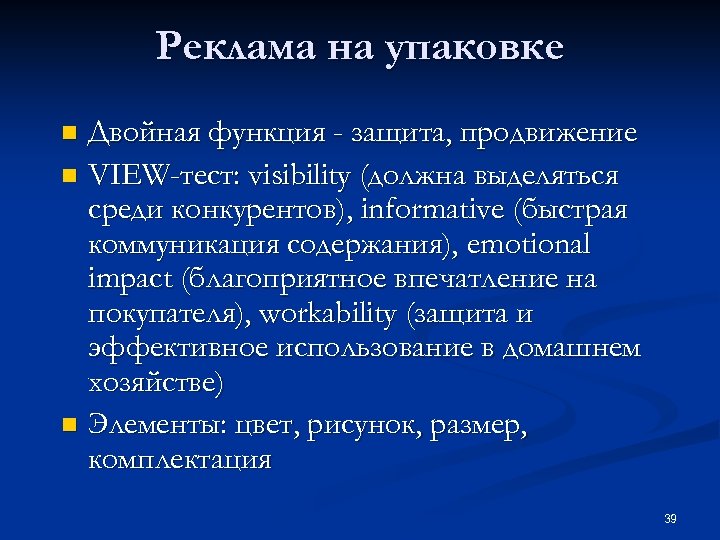 Реклама на упаковке

- Двойная функция - защита, продвижение
- VIEW-тест: visibility (должна выделяться среди конкурентов), informative (быстрая коммуникация содержания), emotional impact (благоприятное впечатление на покупателя), workability (защита и эффективное использование в домашнем хозяйстве)
- Элементы: цвет, рисунок, размер, комплектация

39